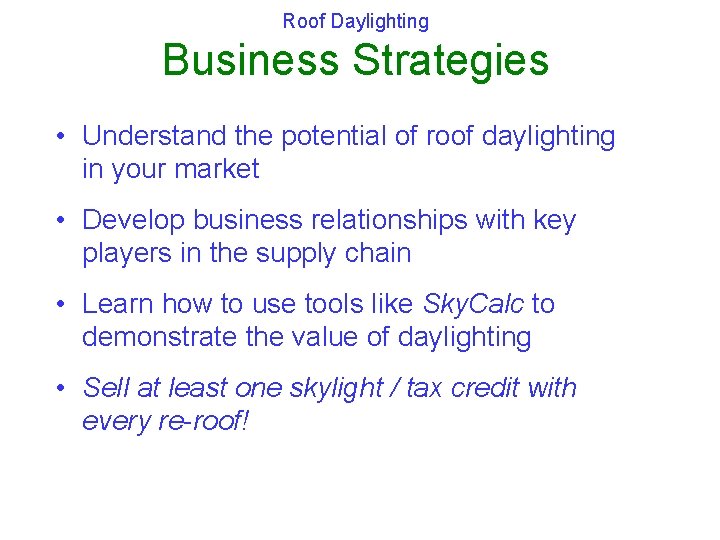 Roof Daylighting

Business Strategies

• Understand the potential of roof daylighting in your market

• Develop business relationships with key players in the supply chain

• Learn how to use tools like SkyCalc to demonstrate the value of daylighting

• Sell at least one skylight / tax credit with every re-roof!